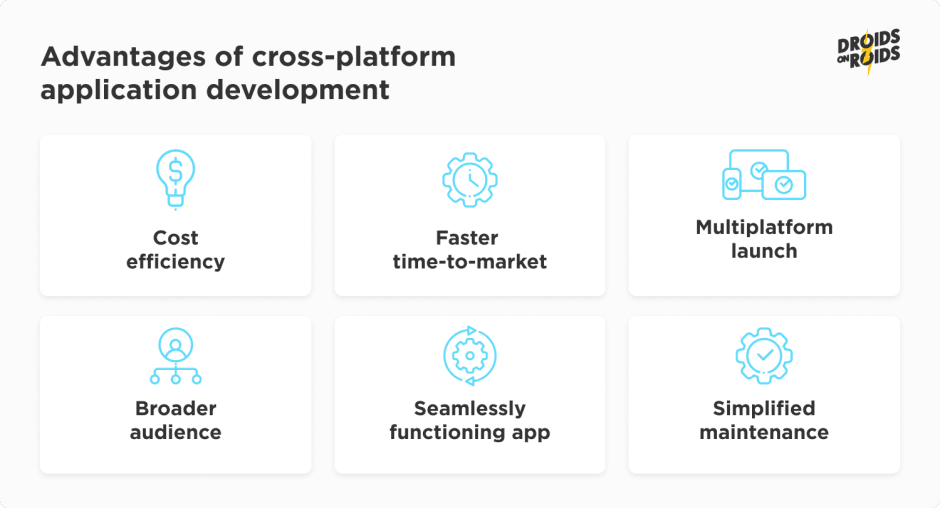 Advantages of cross-platform application development

DROIDS ON ROIDS

Cost efficiency

Faster time-to-market

Multiplatform launch

Broader audience

Seamlessly functioning app

Simplified maintenance